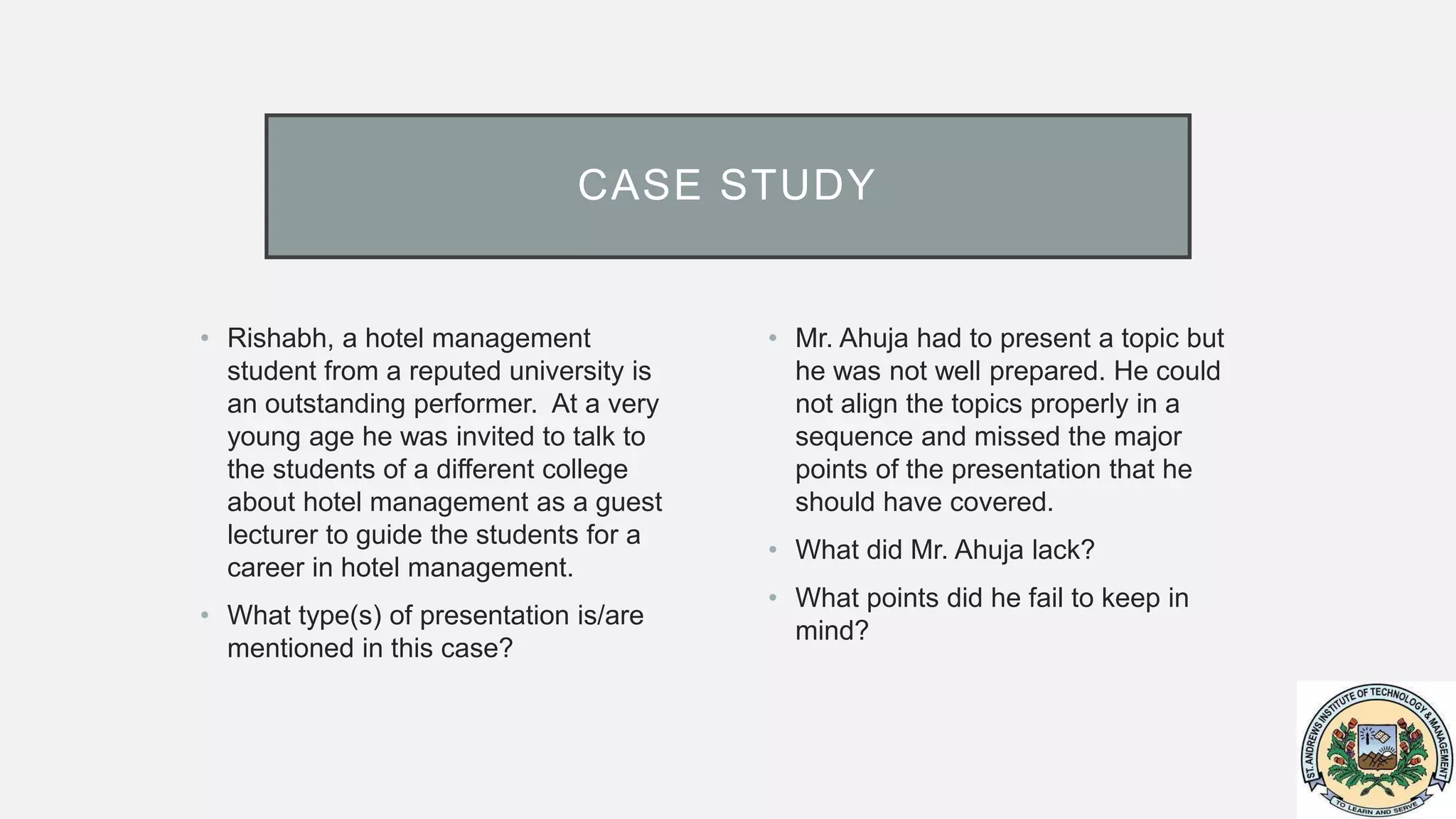 CASE STUDY

• Rishabh, a hotel management student from a reputed university is an outstanding performer. At a very young age he was invited to talk to the students of a different college about hotel management as a guest lecturer to guide the students for a career in hotel management.

• What type(s) of presentation is/are mentioned in this case?

• Mr. Ahuja had to present a topic but he was not well prepared. He could not align the topics properly in a sequence and missed the major points of the presentation that he should have covered.

• What did Mr. Ahuja lack?

• What points did he fail to keep in mind?

ST. ANDREWS INSTITUTE OF TECHNOLOGY & MANAGEMENT
TO LEARN AND SERVE